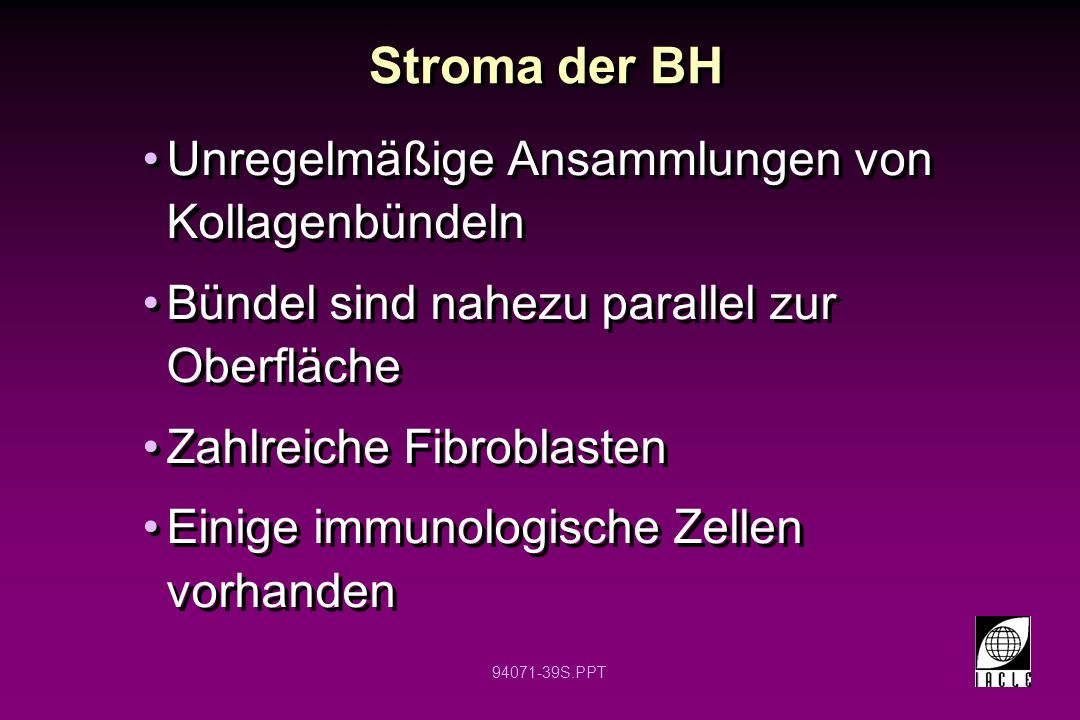 Stroma der BH

• Unregelmäßige Ansammlungen von Kollagenbündeln

• Bündel sind nahezu parallel zur Oberfläche

• Zahlreiche Fibroblasten

• Einige immunologische Zellen vorhanden

94071-39S.PPT

IACLE